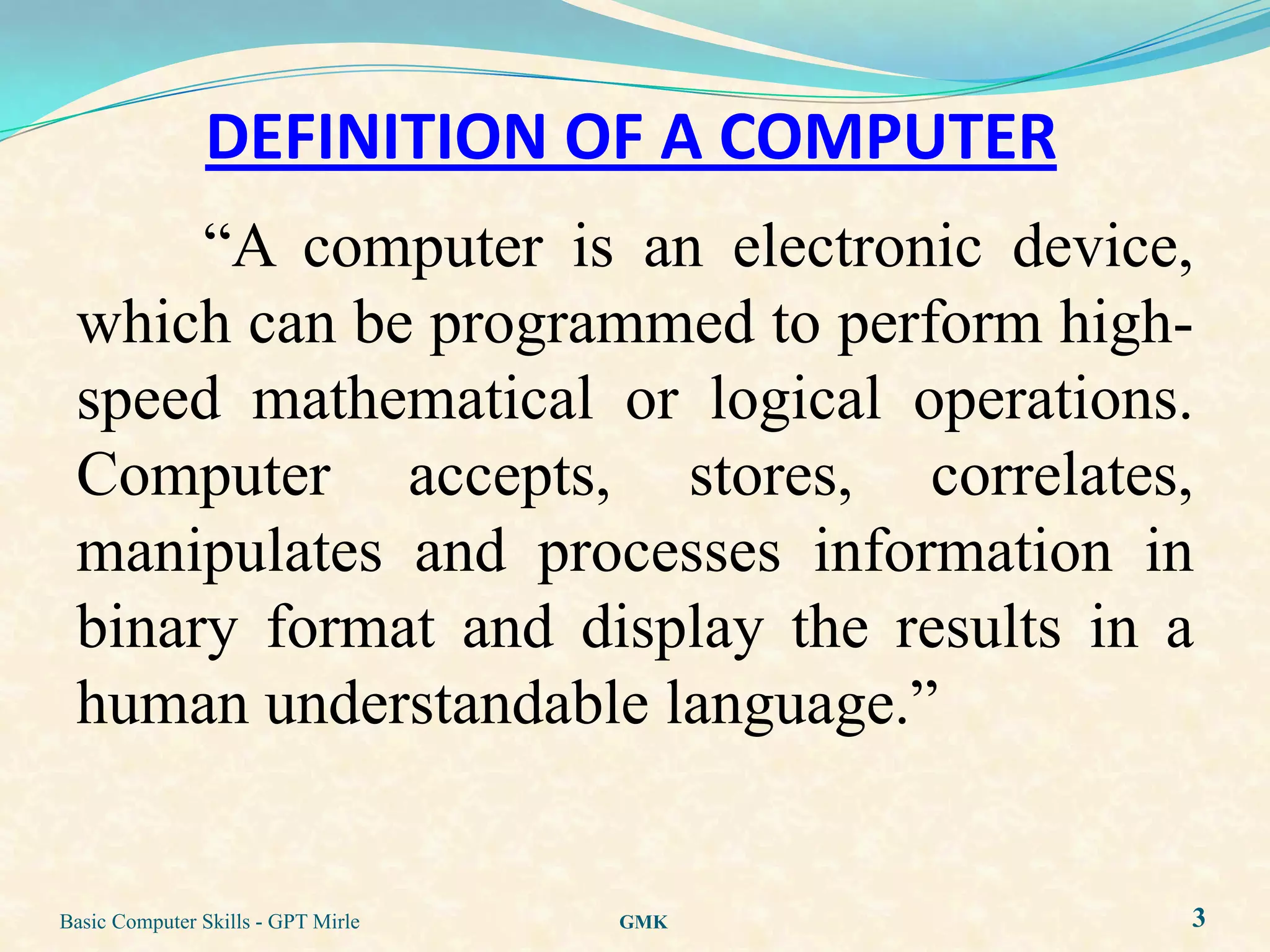 DEFINITION OF A COMPUTER

“A computer is an electronic device, which can be programmed to perform high-speed mathematical or logical operations. Computer accepts, stores, correlates, manipulates and processes information in binary format and display the results in a human understandable language.”

Basic Computer Skills - GPT Mirle

GMK

3